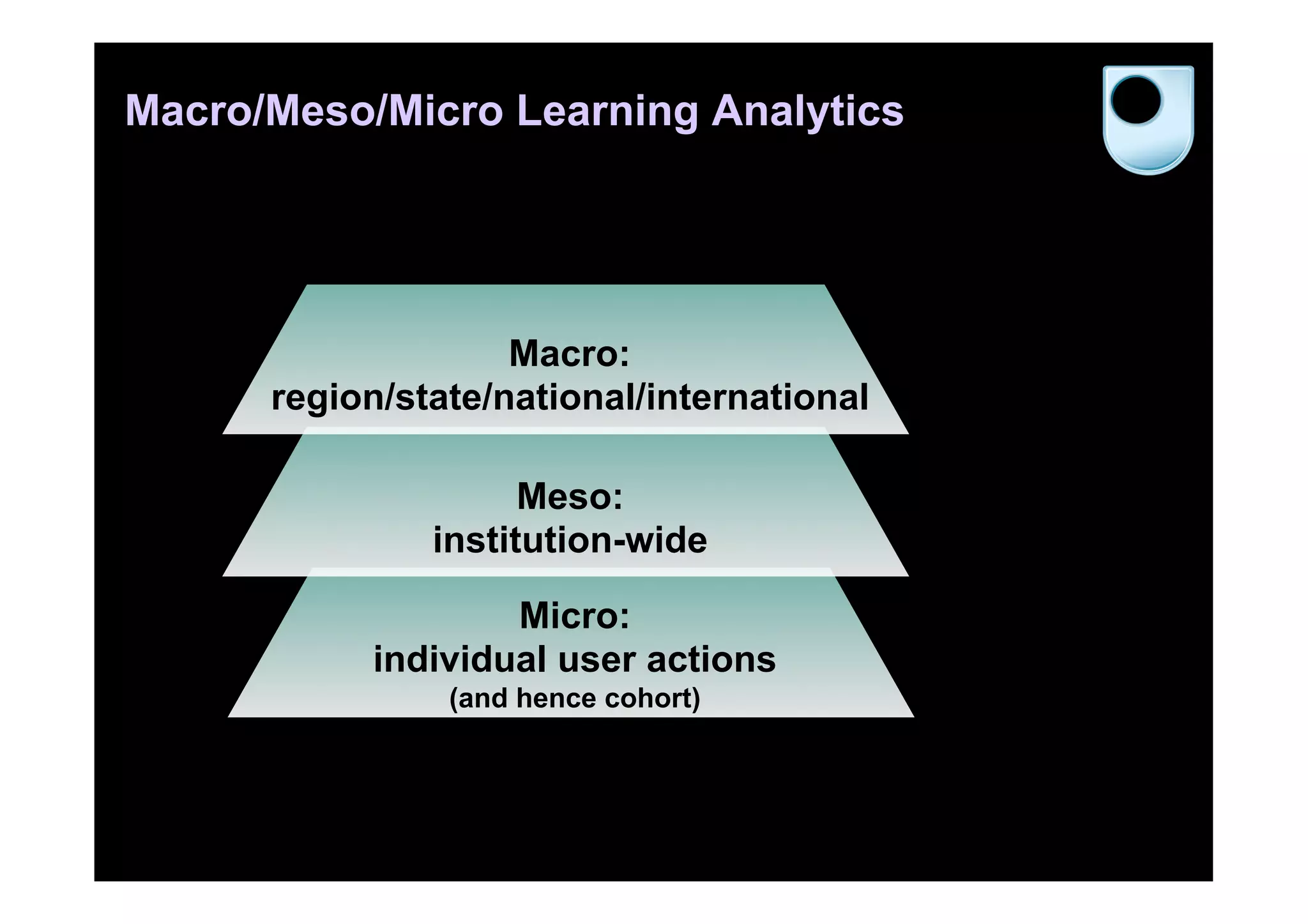 Macro/Meso/Micro Learning Analytics

Macro:
region/state/national/international

Meso:
institution-wide

Micro:
individual user actions
(and hence cohort)